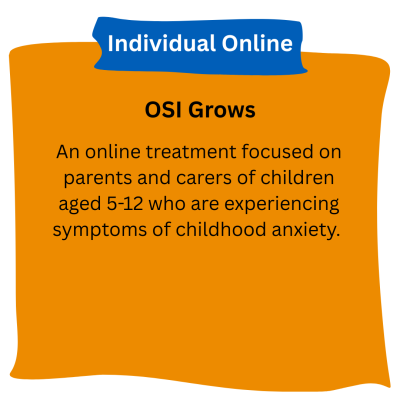 Individual Online

OSI Grows

An online treatment focused on parents and carers of children aged 5-12 who are experiencing symptoms of childhood anxiety.